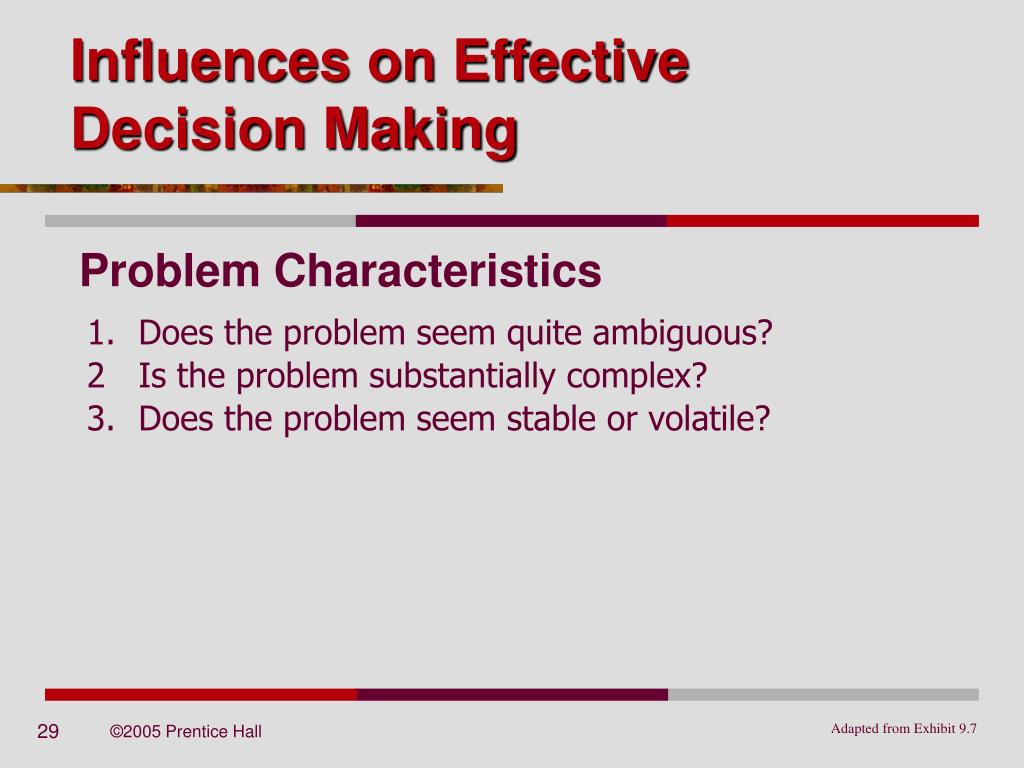 Influences on Effective Decision Making

Problem Characteristics

1. Does the problem seem quite ambiguous?
2 Is the problem substantially complex?
3. Does the problem seem stable or volatile?

29 ©2005 Prentice Hall

Adapted from Exhibit 9.7